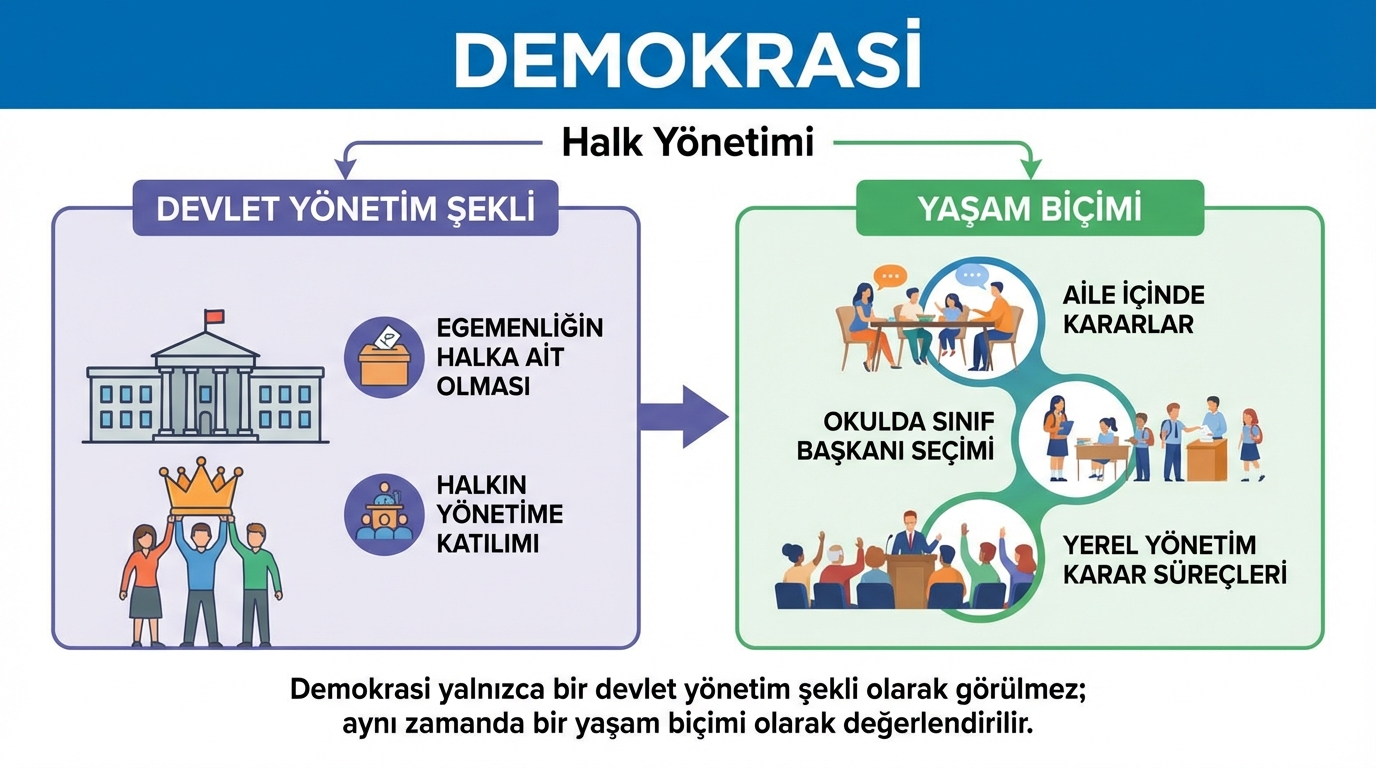 DEMOKRASİ

Halk Yönetimi

DEVLET YÖNETİM ŞEKLİ

EGEMENLİĞİN HALKA AİT OLMASI

HALKIN YÖNETİME KATILIMI

YAŞAM BİÇİMİ

AİLE İÇİNDE KARARLAR

OKULDA SINIF BAŞKANI SEÇİMİ

YEREL YÖNETİM KARAR SÜREÇLERİ

Demokrasi yalnızca bir devlet yönetim şekli olarak görülmez; aynı zamanda bir yaşam biçimi olarak değerlendirilir.